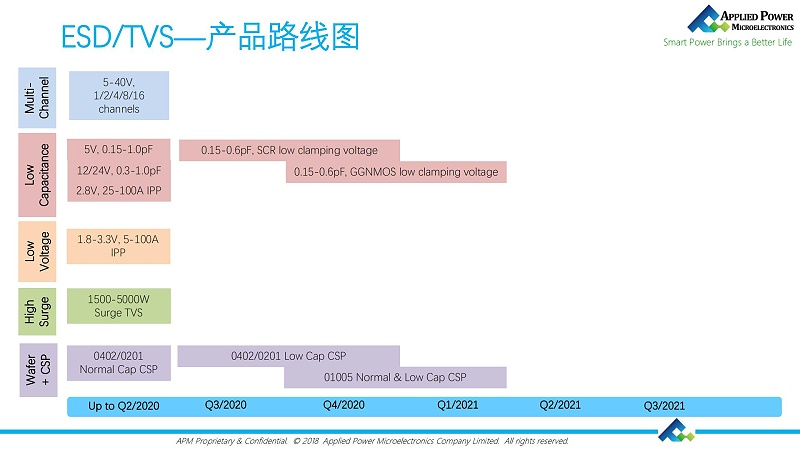 ESD/TVS—产品路线图

APPLIED POWER MICROELECTRONICS
Smart Power Brings a Better Life

Multi-Channel
5-40V, 1/2/4/8/16 channels

Low Capacitance
5V, 0.15-1.0pF
12/24V, 0.3-1.0pF
2.8V, 25-100A IPP
0.15-0.6pF, SCR low clamping voltage
0.15-0.6pF, GGNMOS low clamping voltage

Low Voltage
1.8-3.3V, 5-100A IPP

High Surge
1500-5000W Surge TVS

Wafer + CSP
0402/0201 Normal Cap CSP
0402/0201 Low Cap CSP
01005 Normal & Low Cap CSP

Up to Q2/2020 Q3/2020 Q4/2020 Q1/2021 Q2/2021 Q3/2021

APM Proprietary & Confidential. © 2018 Applied Power Microelectronics Company Limited. All rights reserved.